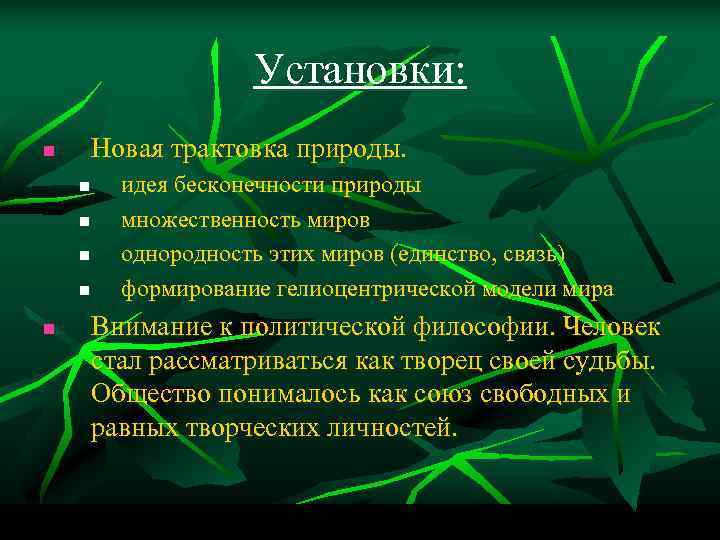 Установки:

Новая трактовка природы.

идея бесконечности природы

множественность миров

однородность этих миров (единство, связь)

формирование гелиоцентрической модели мира

Внимание к политической философии. Человек стал рассматриваться как творец своей судьбы. Общество понималось как союз свободных и равных творческих личностей.